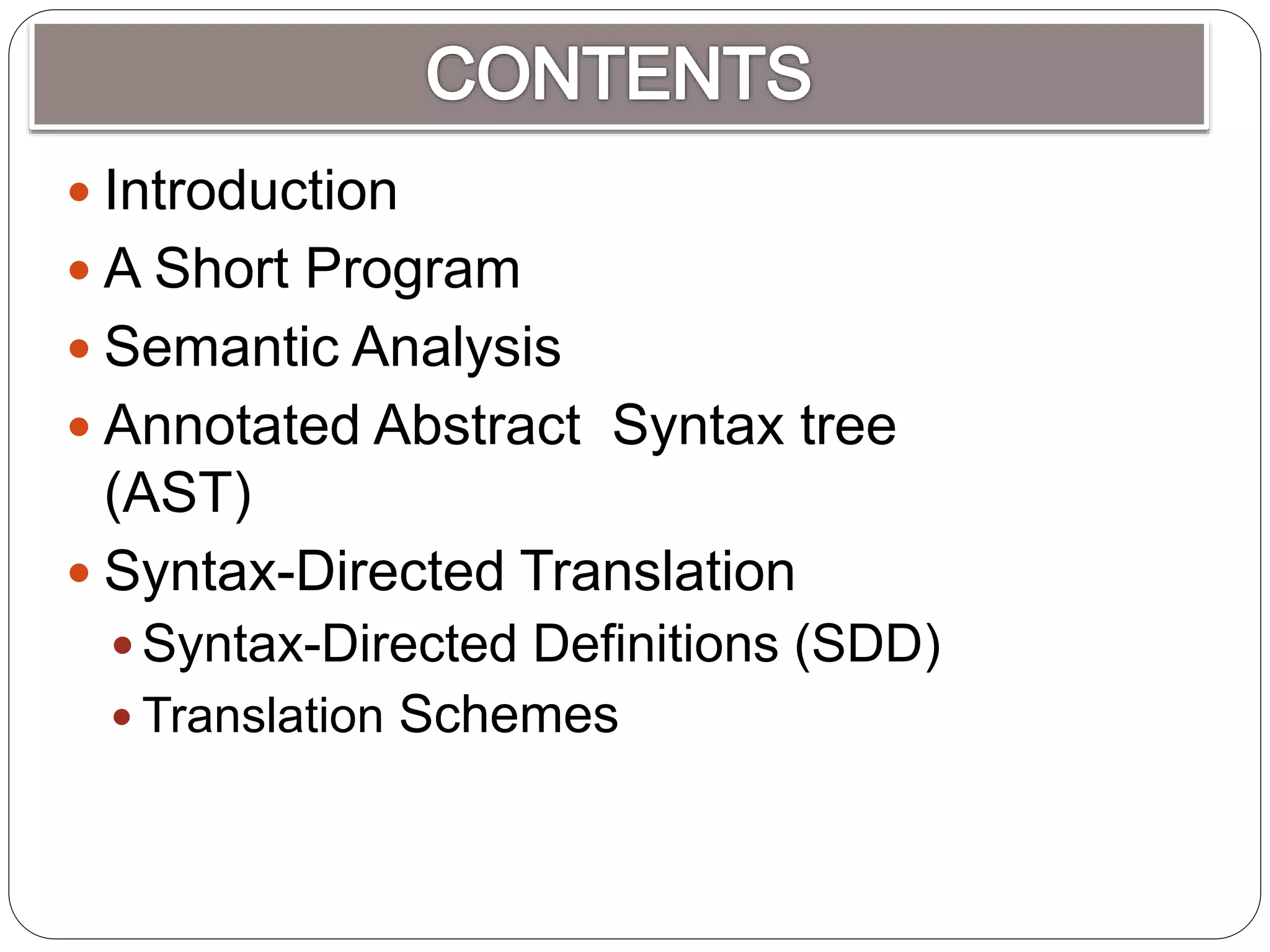 CONTENTS

- Introduction
- A Short Program
- Semantic Analysis
- Annotated Abstract  Syntax tree (AST)
- Syntax-Directed Translation
  - Syntax-Directed Definitions (SDD)
  - Translation Schemes